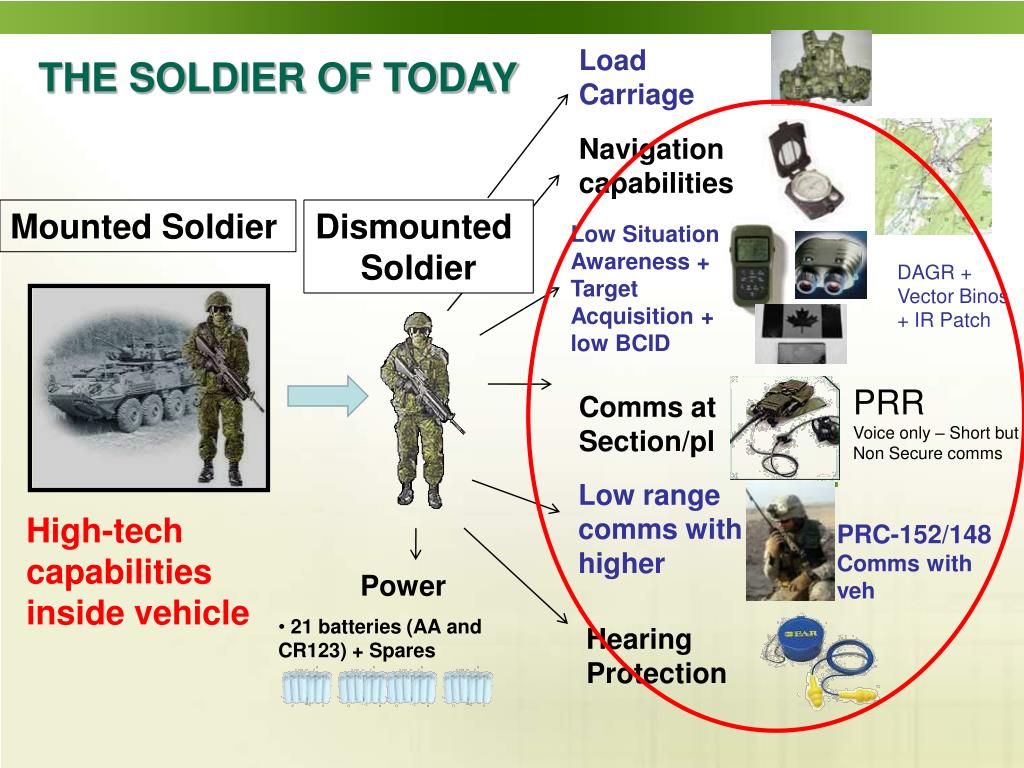 THE SOLDIER OF TODAY

Mounted Soldier

Dismounted Soldier

High-tech capabilities inside vehicle

Power

• 21 batteries (AA and CR123) + Spares

Load Carriage

Navigation capabilities

Low Situation Awareness + Target Acquisition + low BCID

DAGR + Vector Binos + IR Patch

Comms at Section/pl

PRR
Voice only – Short but Non Secure comms

Low range comms with higher

PRC-152/148 Comms with veh

Hearing Protection

EAR